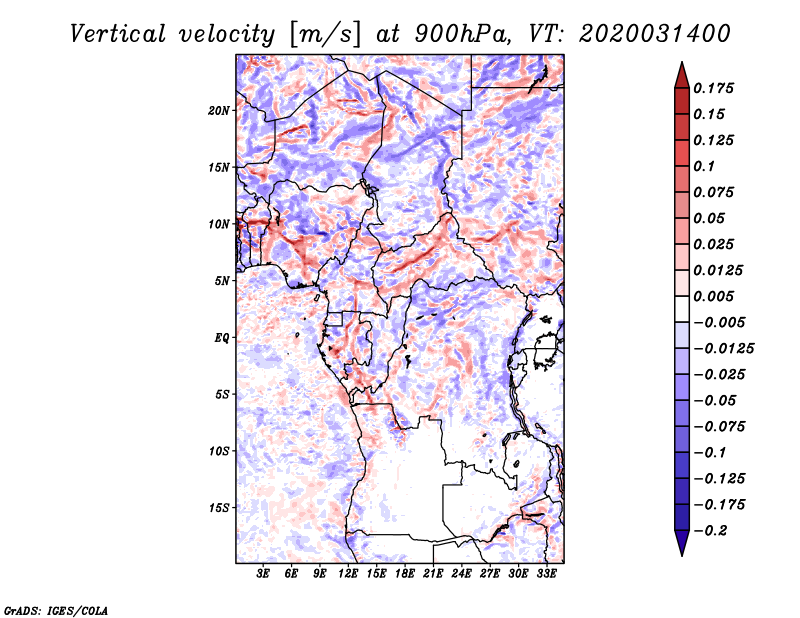 Vertical velocity [m/s] at 900hPa, VT: 2020031400

20N
15N
10N
5N
EQ
5S
10S
15S

3E 6E 9E 12E 15E 18E 21E 24E 27E 30E 33E

0.175
0.15
0.125
0.1
0.075
0.05
0.025
0.0125
0.005
−0.005
−0.0125
−0.025
−0.05
−0.075
−0.1
−0.125
−0.175
−0.2

GrADS: IGES/COLA